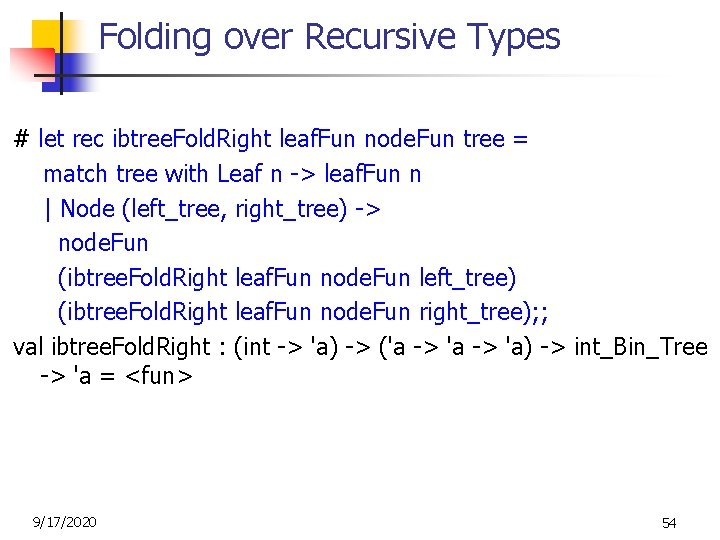 Folding over Recursive Types

# let rec ibtreeFoldRight leafFun nodeFun tree =
  match tree with Leaf n -> leafFun n
  | Node (left_tree, right_tree) ->
    nodeFun
    (ibtreeFoldRight leafFun nodeFun left_tree)
    (ibtreeFoldRight leafFun nodeFun right_tree);;
val ibtreeFoldRight : (int -> 'a) -> ('a -> 'a -> 'a) -> int_Bin_Tree -> 'a = <fun>

9/17/2020

54